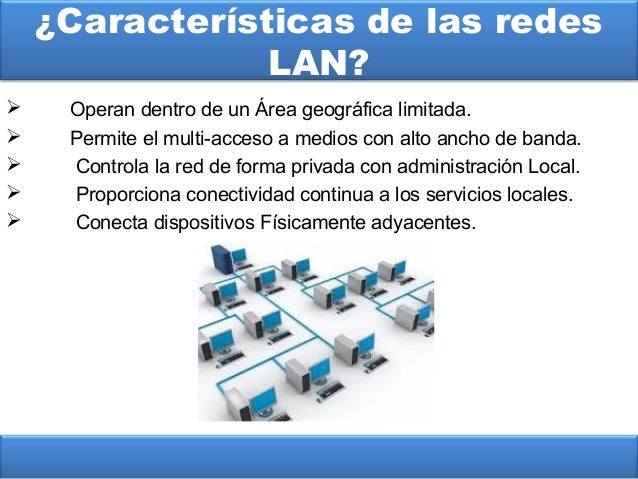 ¿Características de las redes LAN?

➢ Operan dentro de un Área geográfica limitada.
➢ Permite el multi-acceso a medios con alto ancho de banda.
➢ Controla la red de forma privada con administración Local.
➢ Proporciona conectividad continua a los servicios locales.
➢ Conecta dispositivos Físicamente adyacentes.